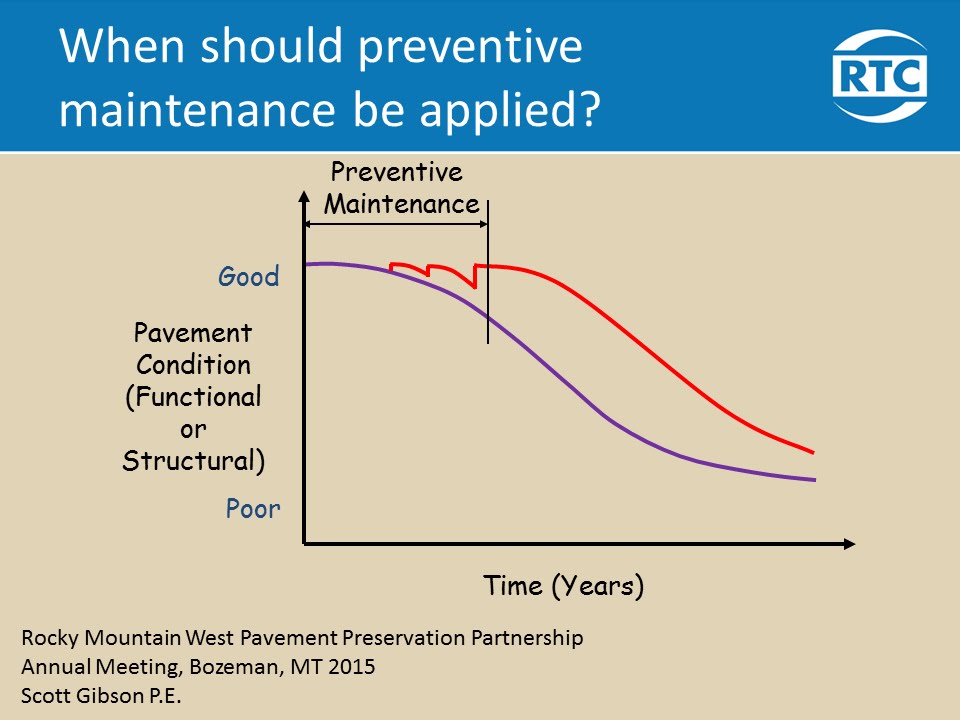 When should preventive maintenance be applied?

RTC

Preventive Maintenance

Good

Pavement Condition (Functional or Structural)

Poor

Time (Years)

Rocky Mountain West Pavement Preservation Partnership
Annual Meeting, Bozeman, MT 2015
Scott Gibson P.E.